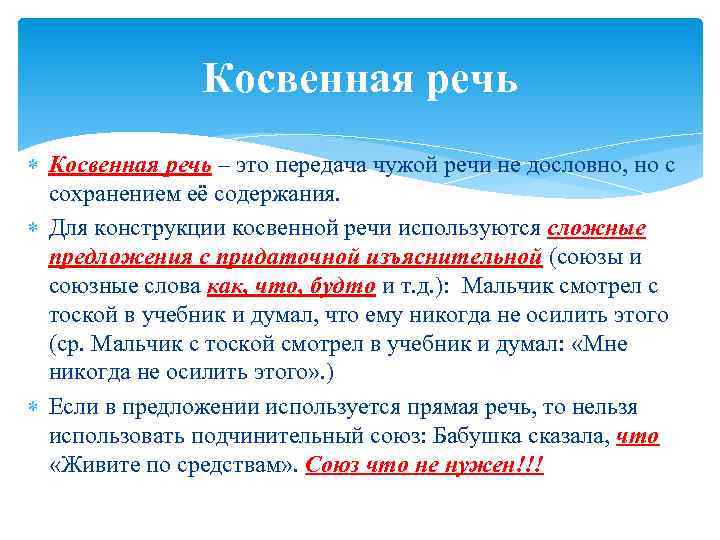 Косвенная речь

Косвенная речь – это передача чужой речи не дословно, но с сохранением её содержания.

Для конструкции косвенной речи используются сложные предложения с придаточной изъяснительной (союзы и союзные слова как, что, будто и т.д.): Мальчик смотрел с тоской в учебник и думал, что ему никогда не осилить этого (ср. Мальчик с тоской смотрел в учебник и думал: «Мне никогда не осилить этого».)

Если в предложении используется прямая речь, то нельзя использовать подчинительный союз: Бабушка сказала, что «Живите по средствам». Союз что не нужен!!!